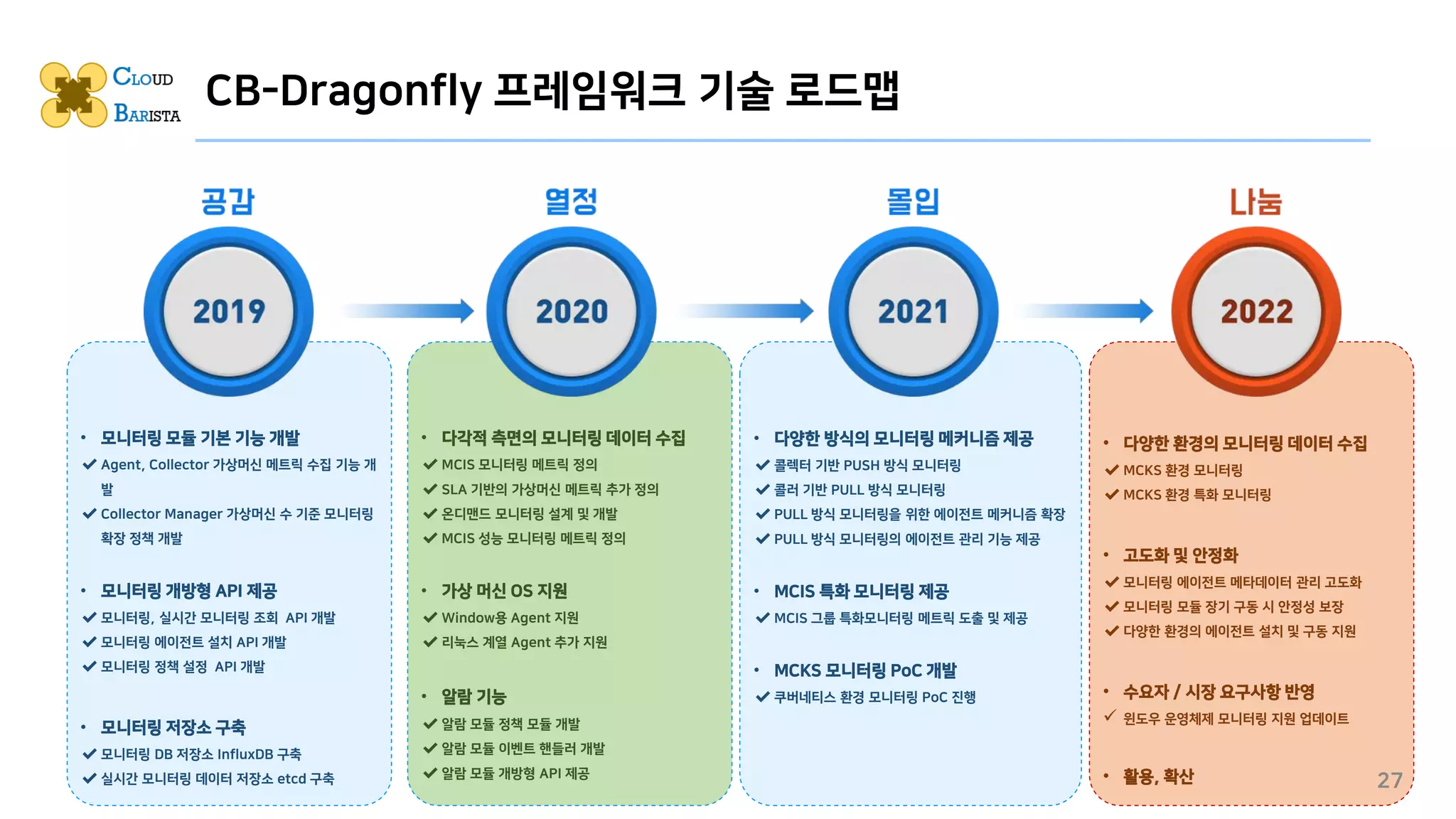 CLOUD BARISTA

CB-Dragonfly 프레임워크 기술 로드맵

공감

2019

• 모니터링 모듈 기본 기능 개발
✔ Agent, Collector 가상머신 메트릭 수집 기능 개발
✔ Collector Manager 가상머신 수 기준 모니터링 확장 정책 개발

• 모니터링 개방형 API 제공
✔ 모니터링, 실시간 모니터링 조회 API 개발
✔ 모니터링 에이전트 설치 API 개발
✔ 모니터링 정책 설정 API 개발

• 모니터링 저장소 구축
✔ 모니터링 DB 저장소 InfluxDB 구축
✔ 실시간 모니터링 데이터 저장소 etcd 구축

열정

2020

• 다각적 측면의 모니터링 데이터 수집
✔ MCIS 모니터링 메트릭 정의
✔ SLA 기반의 가상머신 메트릭 추가 정의
✔ 온디맨드 모니터링 설계 및 개발
✔ MCIS 성능 모니터링 메트릭 정의

• 가상 머신 OS 지원
✔ Window용 Agent 지원
✔ 리눅스 계열 Agent 추가 지원

• 알람 기능
✔ 알람 모듈 정책 모듈 개발
✔ 알람 모듈 이벤트 핸들러 개발
✔ 알람 모듈 개방형 API 제공

몰입

2021

• 다양한 방식의 모니터링 메커니즘 제공
✔ 콜렉터 기반 PUSH 방식 모니터링
✔ 콜러 기반 PULL 방식 모니터링
✔ PULL 방식 모니터링을 위한 에이전트 메커니즘 확장
✔ PULL 방식 모니터링의 에이전트 관리 기능 제공

• MCIS 특화 모니터링 제공
✔ MCIS 그룹 특화모니터링 메트릭 도출 및 제공

• MCKS 모니터링 PoC 개발
✔ 쿠버네티스 환경 모니터링 PoC 진행

나눔

2022

• 다양한 환경의 모니터링 데이터 수집
✔ MCKS 환경 모니터링
✔ MCKS 환경 특화 모니터링

• 고도화 및 안정화
✔ 모니터링 에이전트 메타데이터 관리 고도화
✔ 모니터링 모듈 장기 구동 시 안정성 보장
✔ 다양한 환경의 에이전트 설치 및 구동 지원

• 수요자 / 시장 요구사항 반영
✓ 윈도우 운영체제 모니터링 지원 업데이트

• 활용, 확산

27